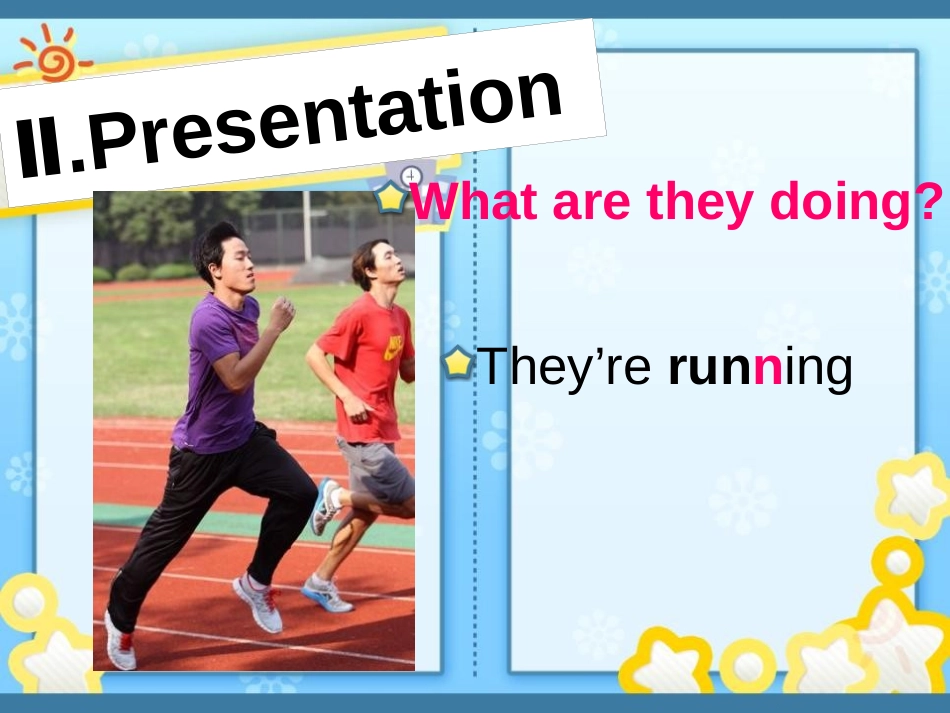 Ⅱ.Presentation

What are they doing?

They’re running